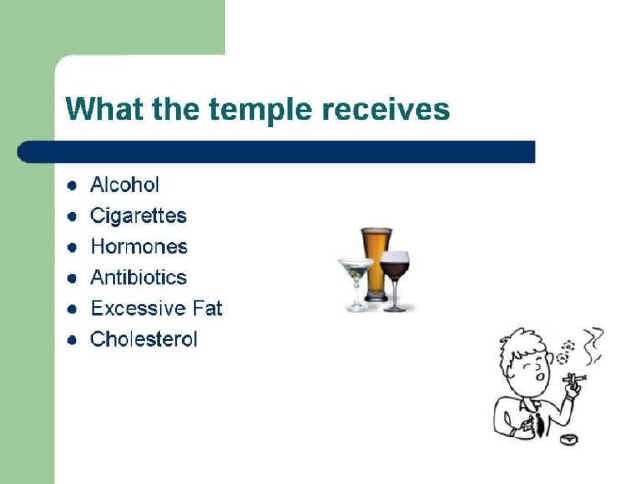 What the temple receives

- Alcohol
- Cigarettes
- Hormones
- Antibiotics
- Excessive Fat
- Cholesterol